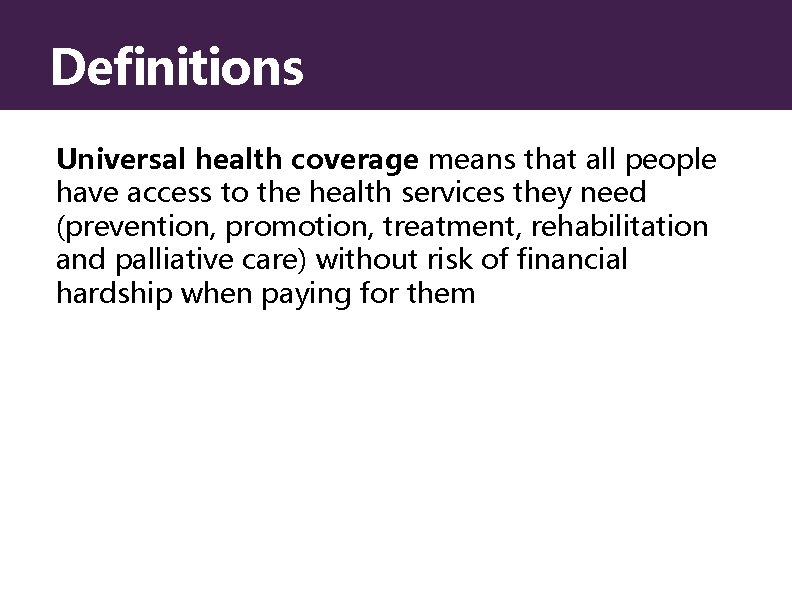 Definitions

Universal health coverage means that all people have access to the health services they need (prevention, promotion, treatment, rehabilitation and palliative care) without risk of financial hardship when paying for them